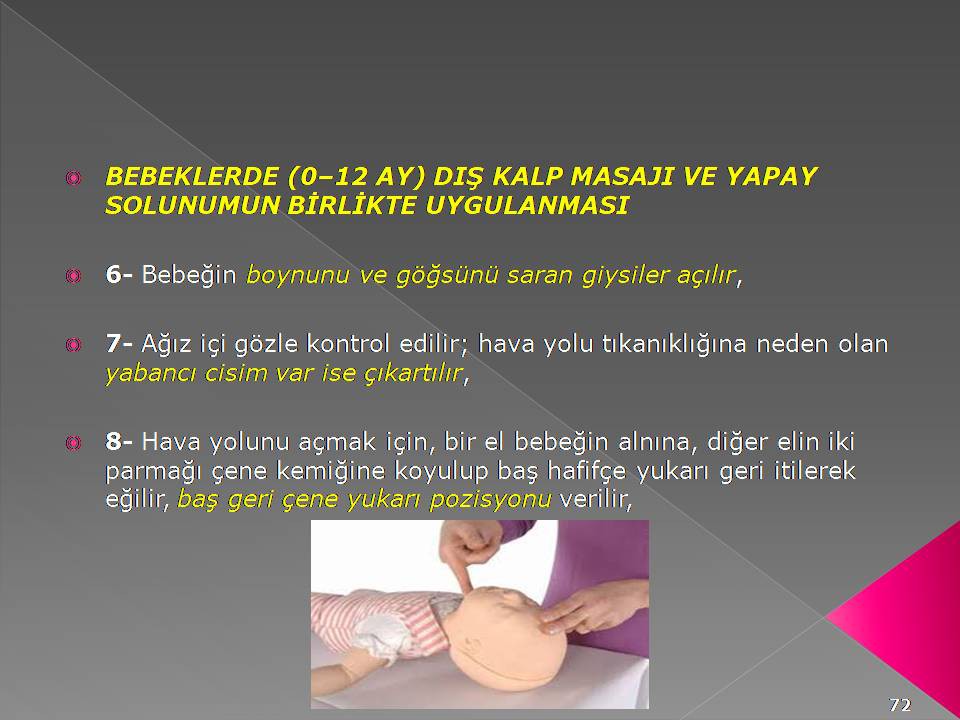 BEBEKLERDE (0–12 AY) DIŞ KALP MASAJI VE YAPAY SOLUNUMUN BİRLİKTE UYGULANMASI

6- Bebeğin boynunu ve göğsünü saran giysiler açılır,

7- Ağız içi gözle kontrol edilir; hava yolu tıkanıklığına neden olan yabancı cisim var ise çıkartılır,

8- Hava yolunu açmak için, bir el bebeğin alnına, diğer elin iki parmağı çene kemiğine koyulup baş hafifçe yukarı geri itilerek eğilir, baş geri çene yukarı pozisyonu verilir,

72